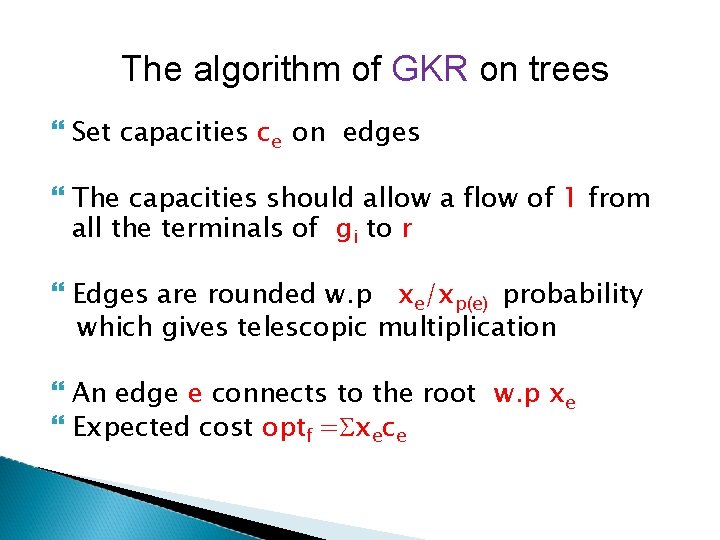 The algorithm of GKR on trees

Set capacities $c_e$ on edges

The capacities should allow a flow of 1 from all the terminals of $g_i$ to r

Edges are rounded w.p $x_e/x_{p(e)}$ probability which gives telescopic multiplication

An edge e connects to the root w.p $x_e$

Expected cost $opt_f = \Sigma x_e c_e$